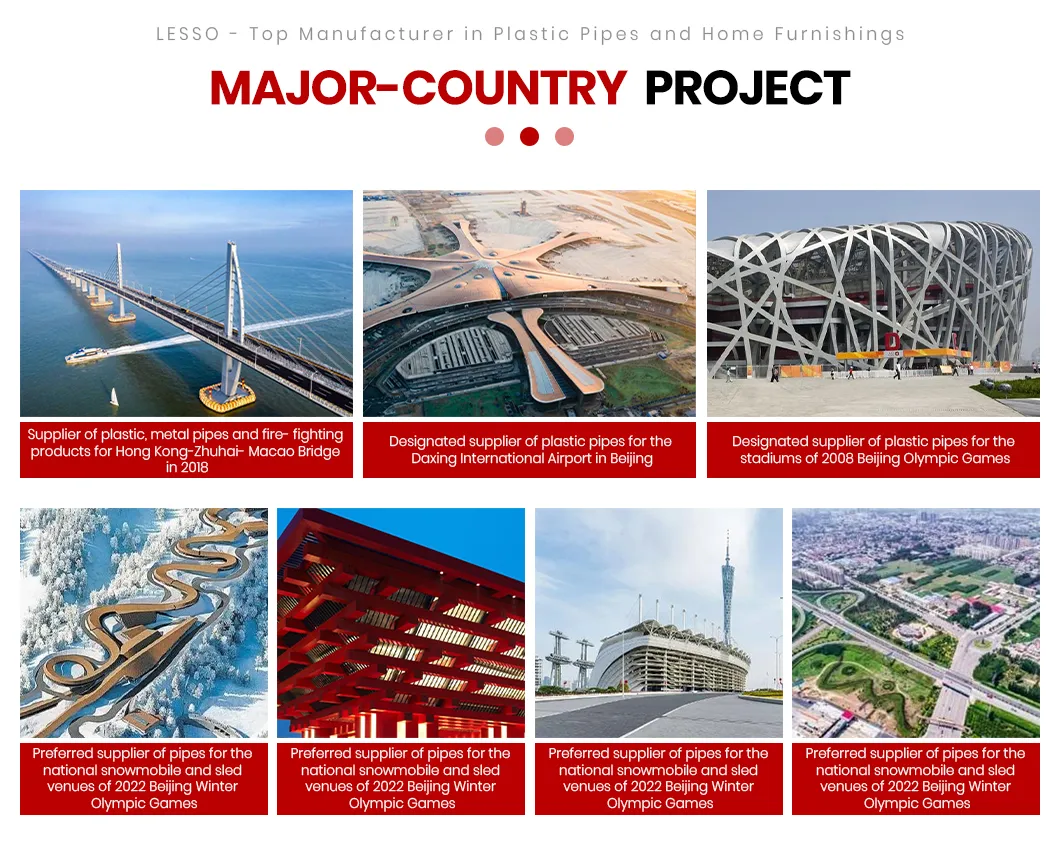 LESSO - Top Manufacturer in Plastic Pipes and Home Furnishings

MAJOR-COUNTRY PROJECT

Supplier of plastic, metal pipes and fire- fighting products for Hong Kong-Zhuhai- Macao Bridge in 2018

Designated supplier of plastic pipes for the Daxing International Airport in Beijing

Designated supplier of plastic pipes for the stadiums of 2008 Beijing Olympic Games

Preferred supplier of pipes for the national snowmobile and sled venues of 2022 Beijing Winter Olympic Games

Preferred supplier of pipes for the national snowmobile and sled venues of 2022 Beijing Winter Olympic Games

Preferred supplier of pipes for the national snowmobile and sled venues of 2022 Beijing Winter Olympic Games

Preferred supplier of pipes for the national snowmobile and sled venues of 2022 Beijing Winter Olympic Games